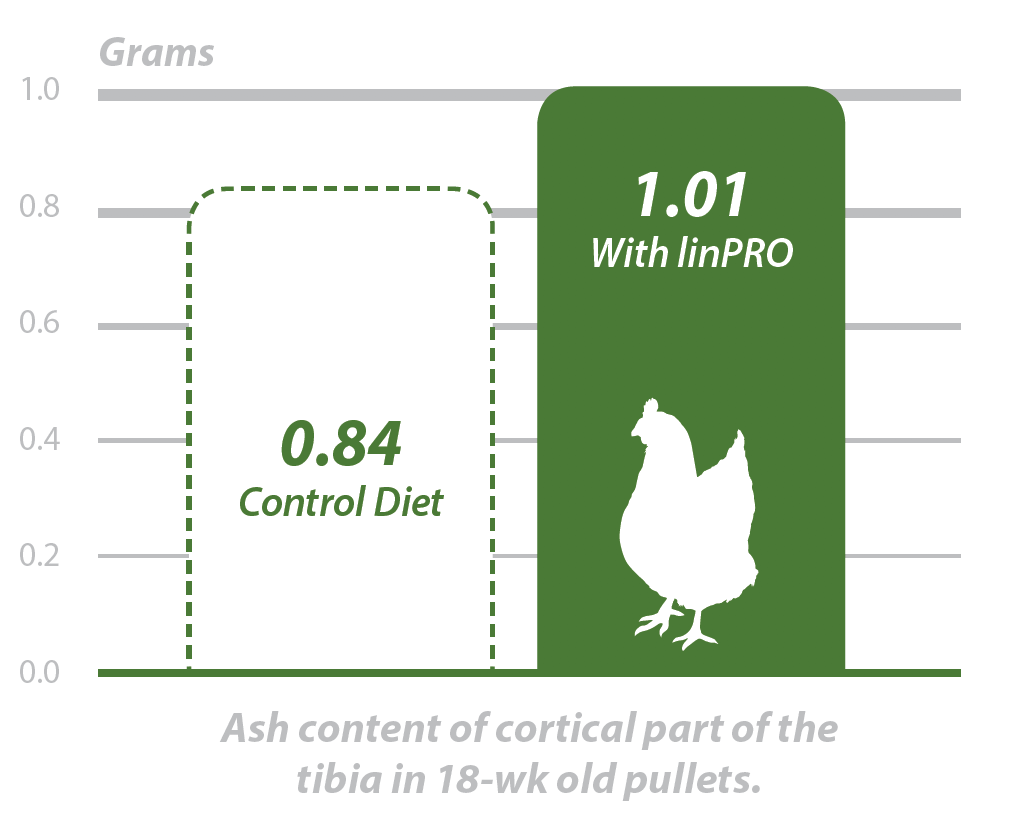 Grams

1.0
0.8
0.6
0.4
0.2
0.0

0.84
Control Diet

1.01
With linPRO

Ash content of cortical part of the tibia in 18-wk old pullets.